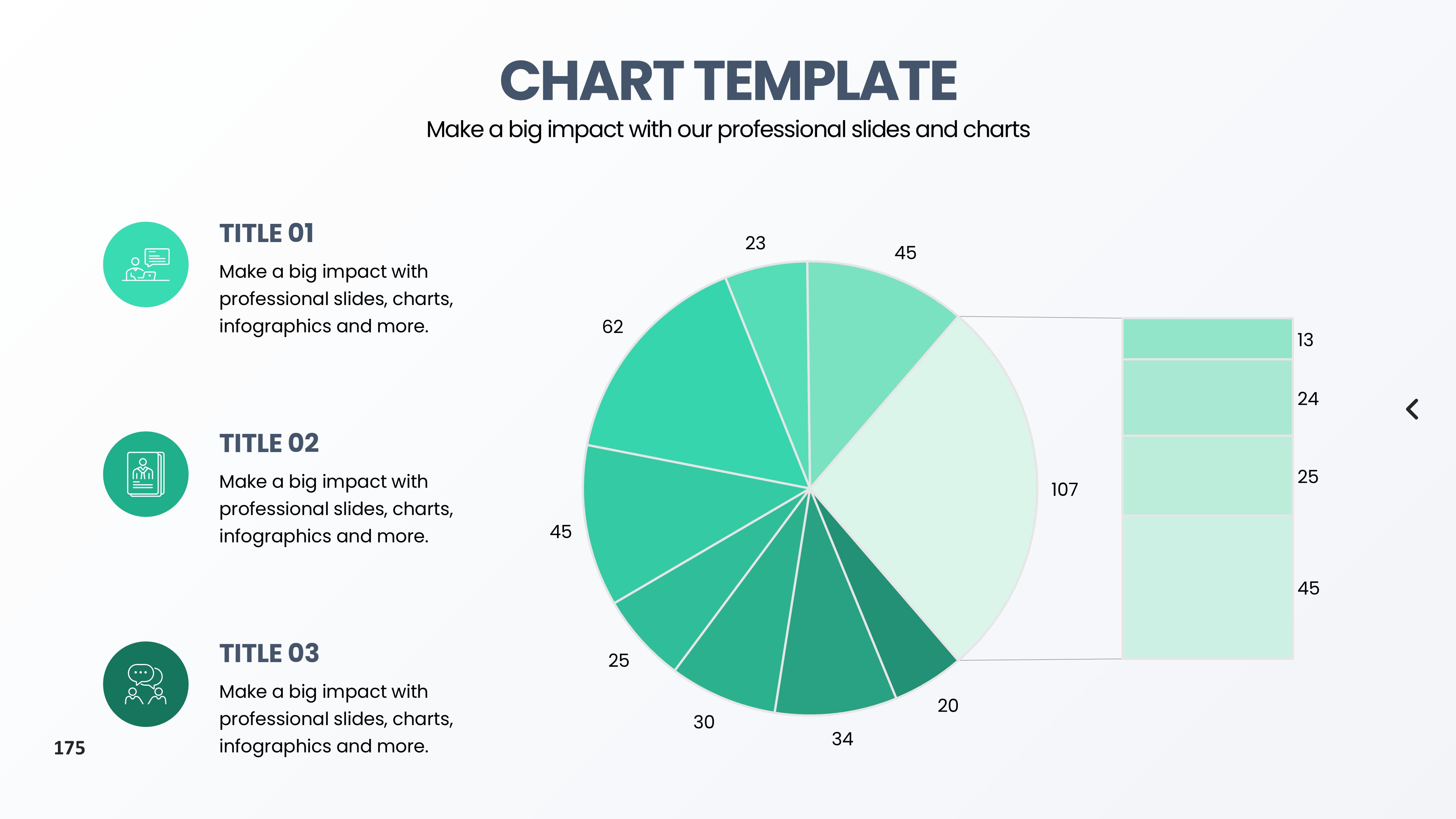 CHART TEMPLATE
Make a big impact with our professional slides and charts

TITLE 01
Make a big impact with professional slides, charts, infographics and more.

TITLE 02
Make a big impact with professional slides, charts, infographics and more.

TITLE 03
Make a big impact with professional slides, charts, infographics and more.

23
45
62
107
45
25
30
34
20

13
24
25
45

175